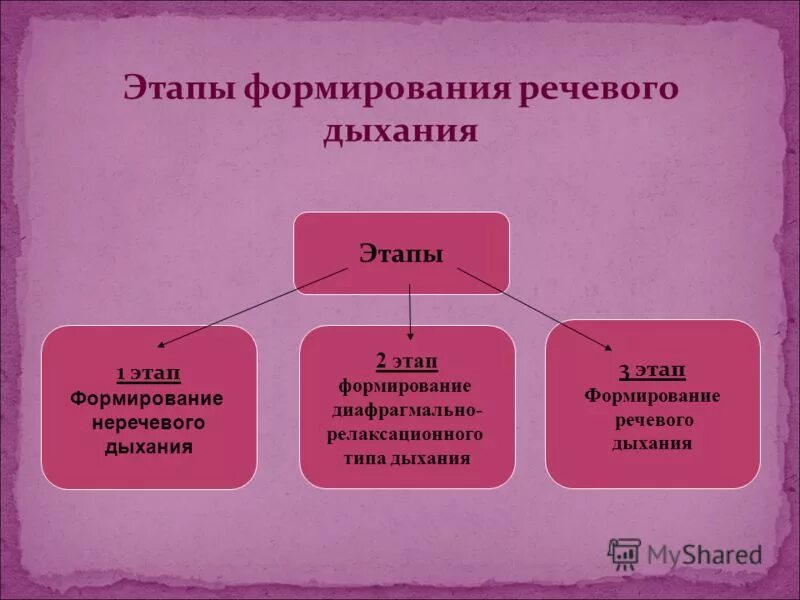 Этапы формирования речевого дыхания

Этапы

1 этап
Формирование неречевого дыхания

2 этап
формирование диафрагмально-релаксационного типа дыхания

3 этап
Формирование речевого дыхания

MyShared